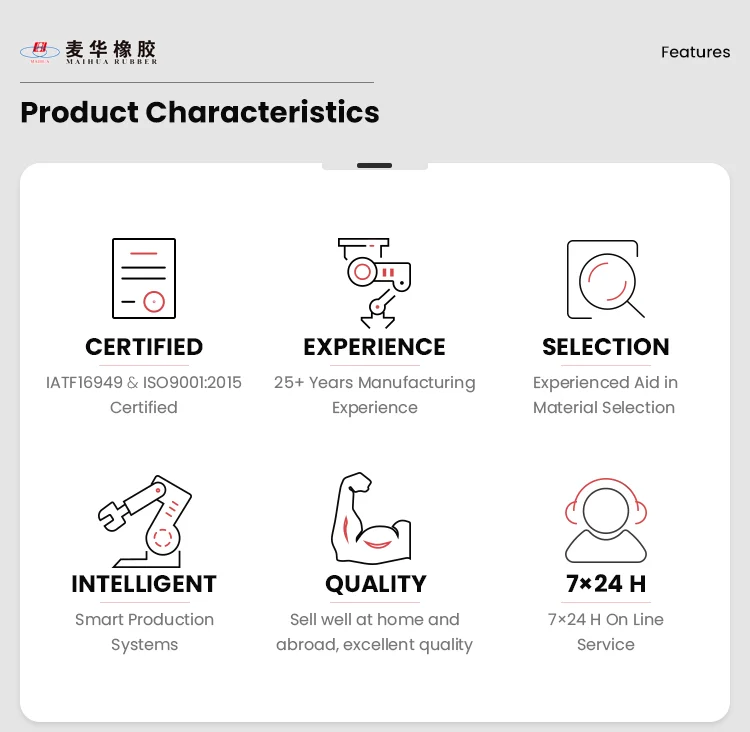 MAIHUA 麦华橡胶 MAIHUA RUBBER

Features

Product Characteristics

CERTIFIED

IATF16949 & ISO9001:2015 Certified

EXPERIENCE

25+ Years Manufacturing Experience

SELECTION

Experienced Aid in Material Selection

INTELLIGENT

Smart Production Systems

QUALITY

Sell well at home and abroad, excellent quality

7×24 H

7×24 H On Line Service